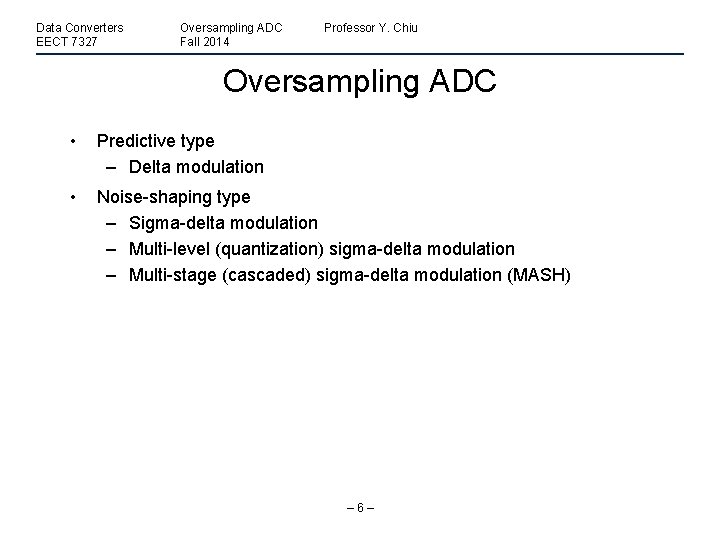 Data Converters
EECT 7327

Oversampling ADC
Fall 2014

Professor Y. Chiu

Oversampling ADC

• Predictive type
– Delta modulation
• Noise-shaping type
– Sigma-delta modulation
– Multi-level (quantization) sigma-delta modulation
– Multi-stage (cascaded) sigma-delta modulation (MASH)

– 6 –